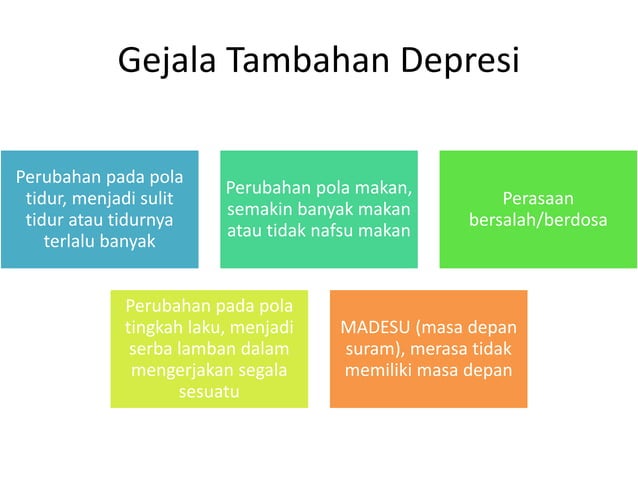 Gejala Tambahan Depresi

Perubahan pada pola tidur, menjadi sulit tidur atau tidurnya terlalu banyak

Perubahan pola makan, semakin banyak makan atau tidak nafsu makan

Perasaan bersalah/berdosa

Perubahan pada pola tingkah laku, menjadi serba lamban dalam mengerjakan segala sesuatu

MADESU (masa depan suram), merasa tidak memiliki masa depan